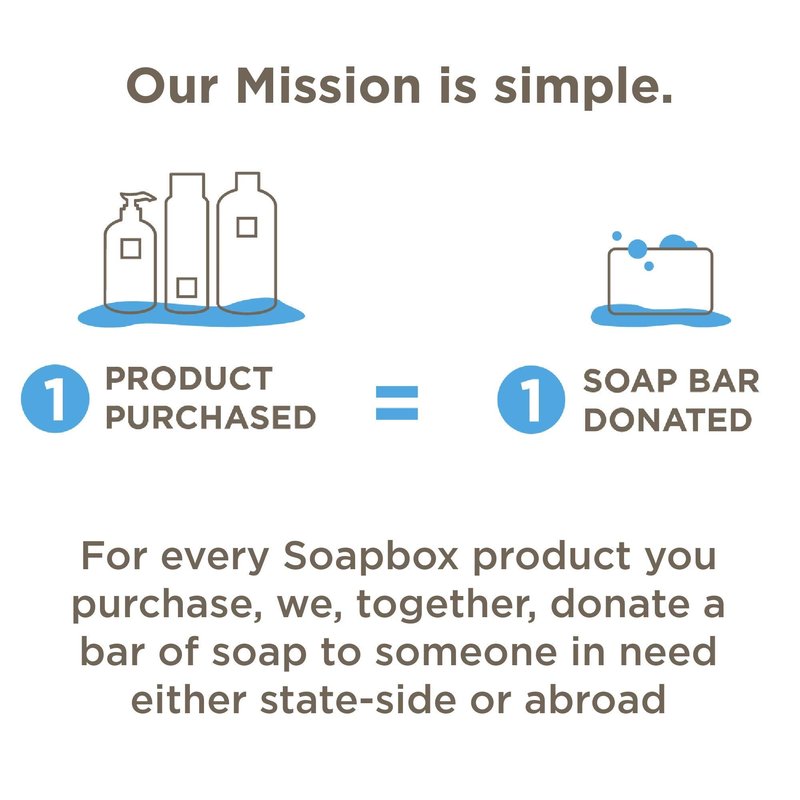 Our Mission is simple.

1 PRODUCT PURCHASED

=

1 SOAP BAR DONATED

For every Soapbox product you purchase, we, together, donate a bar of soap to someone in need either state-side or abroad